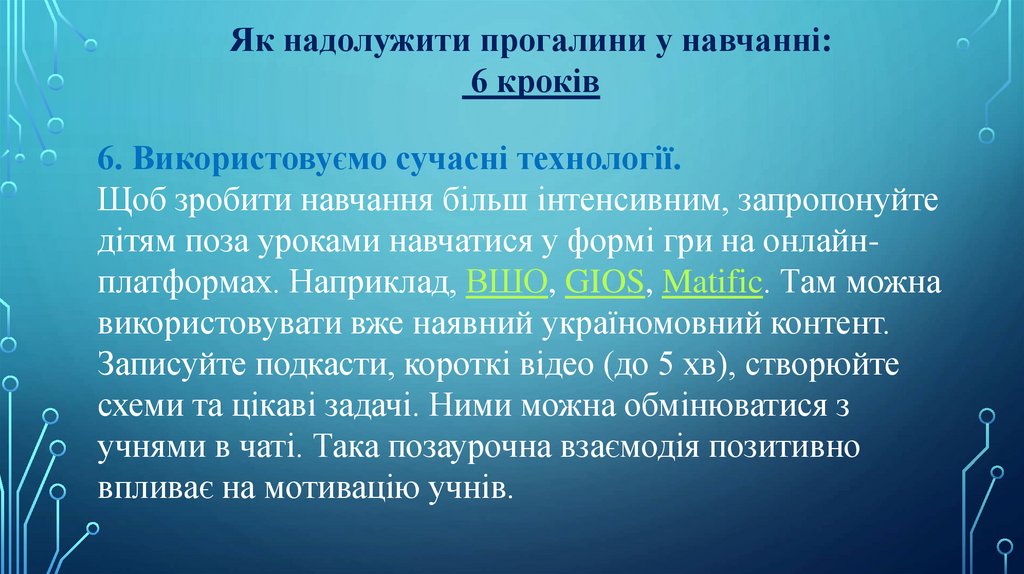 Як надолужити прогалини у навчанні:
6 кроків

6. Використовуємо сучасні технології.
Щоб зробити навчання більш інтенсивним, запропонуйте дітям поза уроками навчатися у формі гри на онлайн-платформах. Наприклад, ВШО, GIOS, Matific. Там можна використовувати вже наявний україномовний контент. Записуйте подкасти, короткі відео (до 5 хв), створюйте схеми та цікаві задачі. Ними можна обмінюватися з учнями в чаті. Така позаурочна взаємодія позитивно впливає на мотивацію учнів.